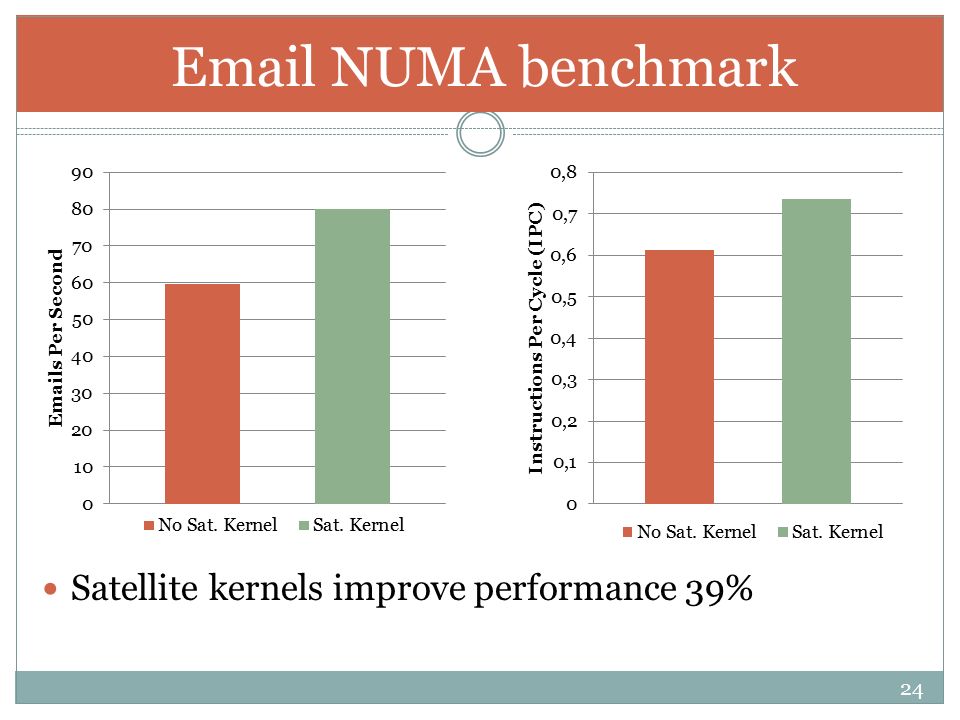 Email NUMA benchmark

Emails Per Second

90
80
70
60
50
40
30
20
10
0

No Sat. Kernel
Sat. Kernel

Instructions Per Cycle (IPC)

0,8
0,7
0,6
0,5
0,4
0,3
0,2
0,1
0

No Sat. Kernel
Sat. Kernel

Satellite kernels improve performance 39%

24